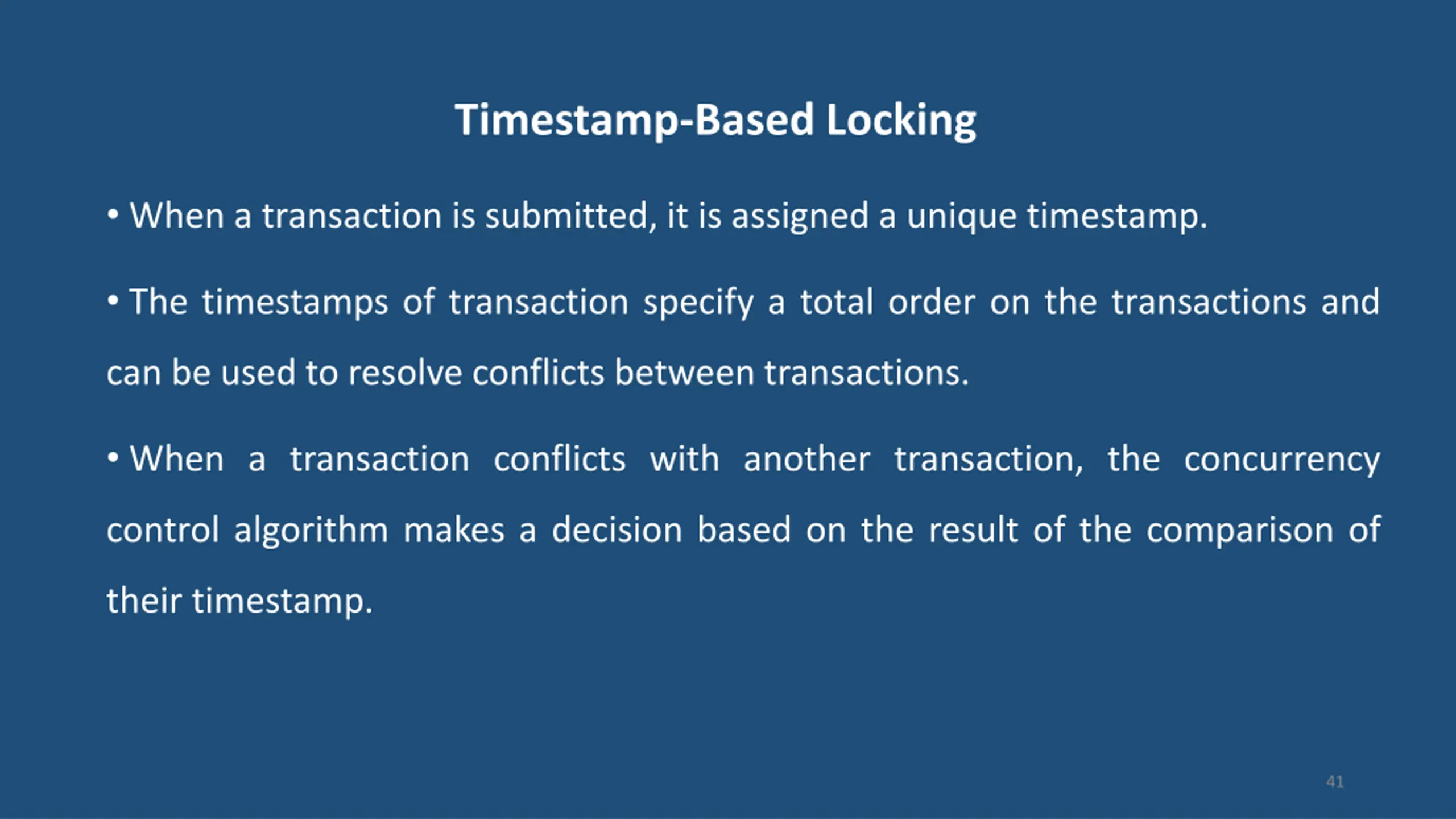 Timestamp-Based Locking

• When a transaction is submitted, it is assigned a unique timestamp.

• The timestamps of transaction specify a total order on the transactions and can be used to resolve conflicts between transactions.

• When a transaction conflicts with another transaction, the concurrency control algorithm makes a decision based on the result of the comparison of their timestamp.

41